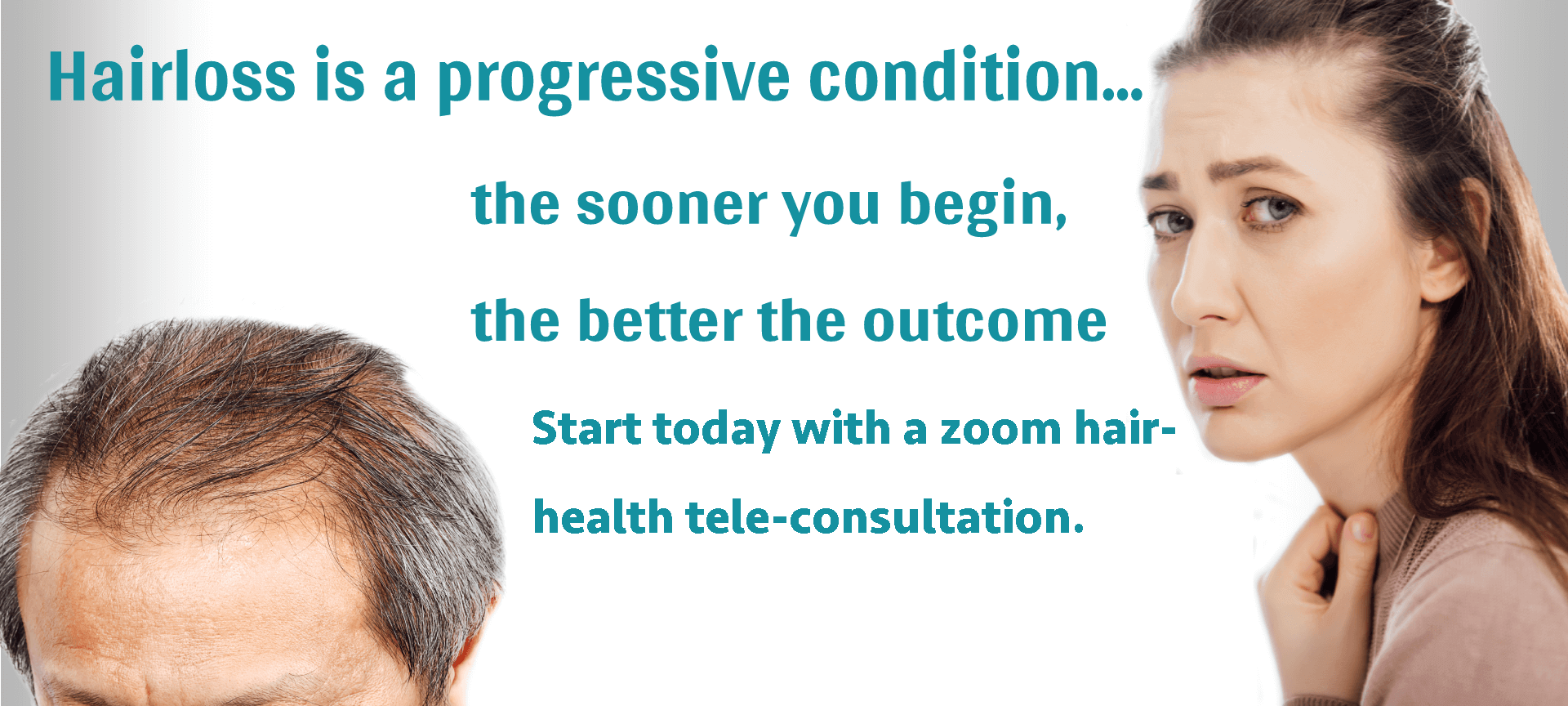 Hairloss is a progressive condition...

the sooner you begin,

the better the outcome

Start today with a zoom hair-health tele-consultation.